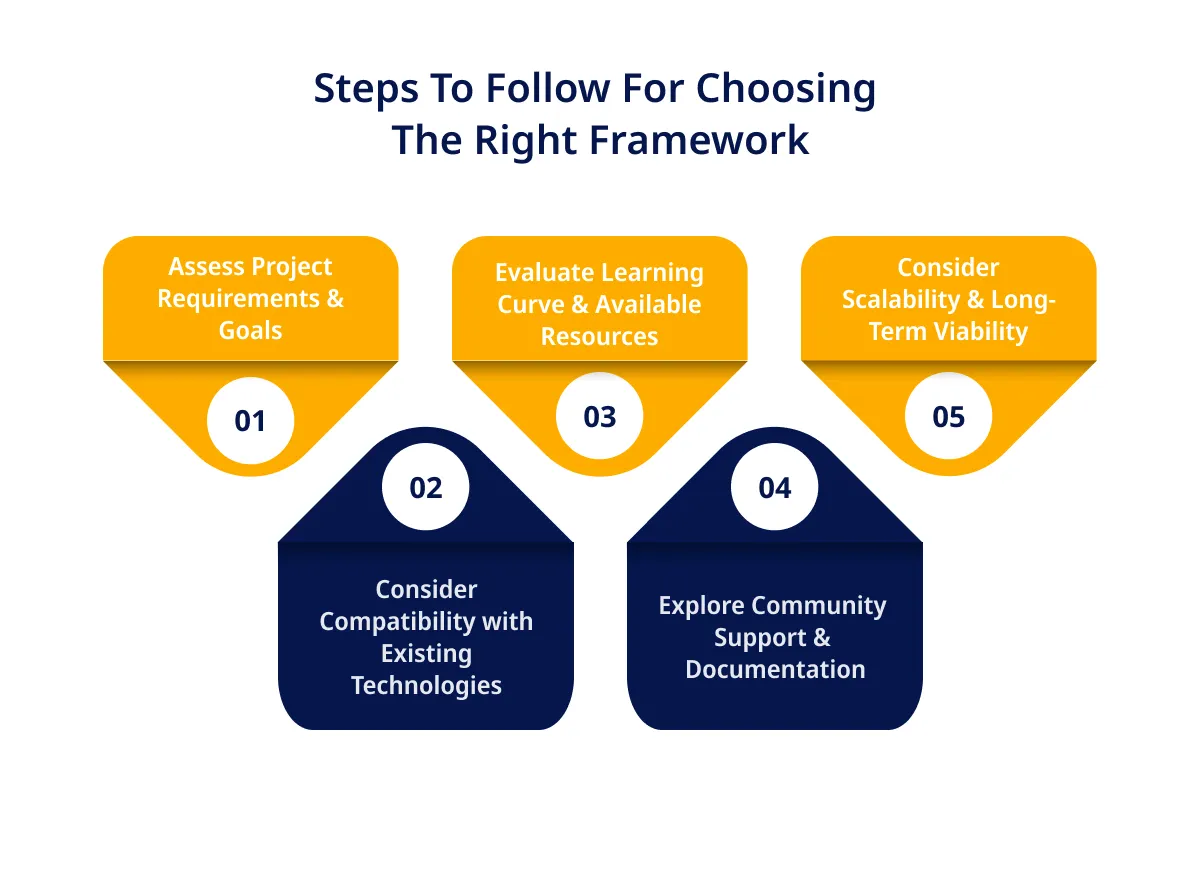 Steps To Follow For Choosing The Right Framework

Assess Project Requirements & Goals

01

02

Consider Compatibility with Existing Technologies

Evaluate Learning Curve & Available Resources

03

04

Explore Community Support & Documentation

Consider Scalability & Long-Term Viability

05